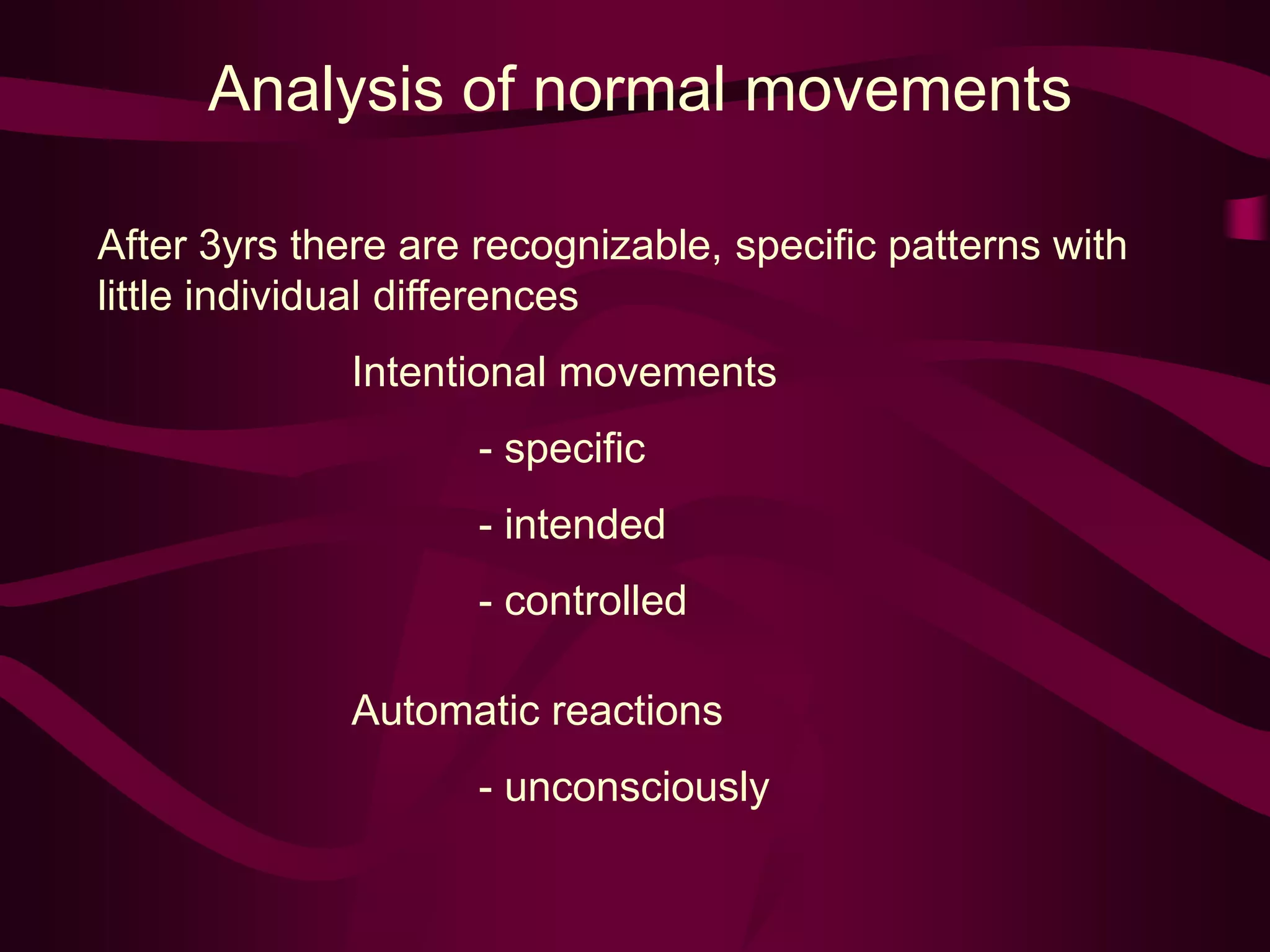 Analysis of normal movements

After 3yrs there are recognizable, specific patterns with little individual differences

Intentional movements

- specific

- intended

- controlled

Automatic reactions

- unconsciously